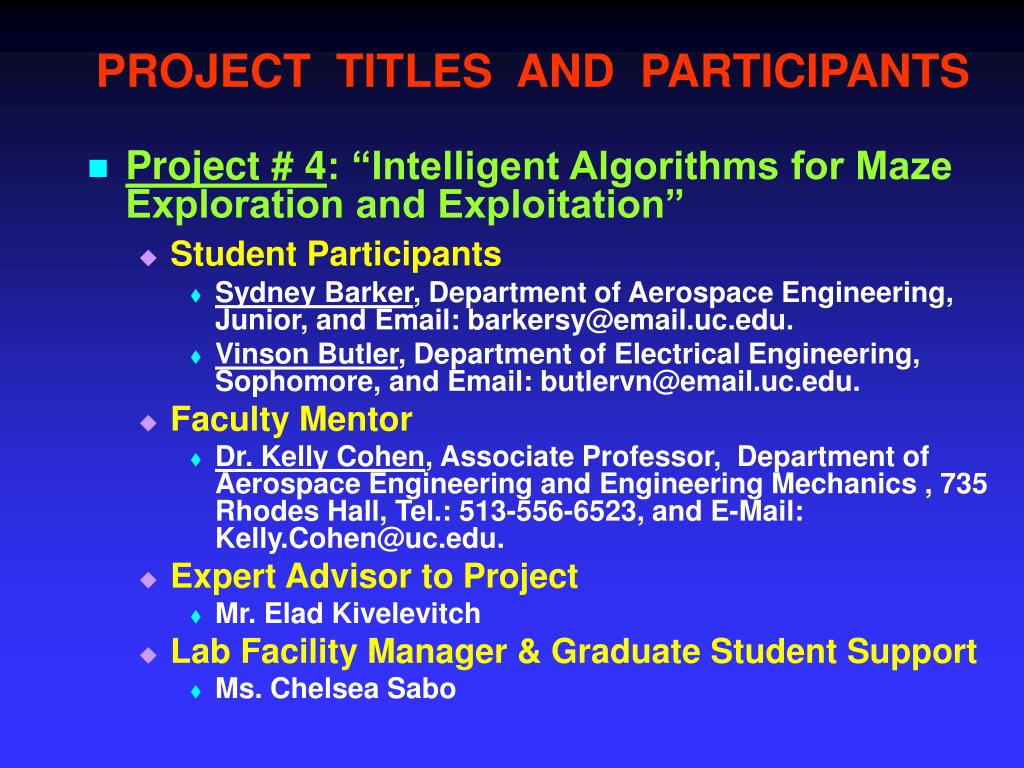 PROJECT TITLES AND PARTICIPANTS

Project # 4: “Intelligent Algorithms for Maze Exploration and Exploitation”

Student Participants

Sydney Barker, Department of Aerospace Engineering, Junior, and Email: barkersy@email.uc.edu.

Vinson Butler, Department of Electrical Engineering, Sophomore, and Email: butlervn@email.uc.edu.

Faculty Mentor

Dr. Kelly Cohen, Associate Professor, Department of Aerospace Engineering and Engineering Mechanics , 735 Rhodes Hall, Tel.: 513-556-6523, and E-Mail: Kelly.Cohen@uc.edu.

Expert Advisor to Project

Mr. Elad Kivelevitch

Lab Facility Manager & Graduate Student Support

Ms. Chelsea Sabo